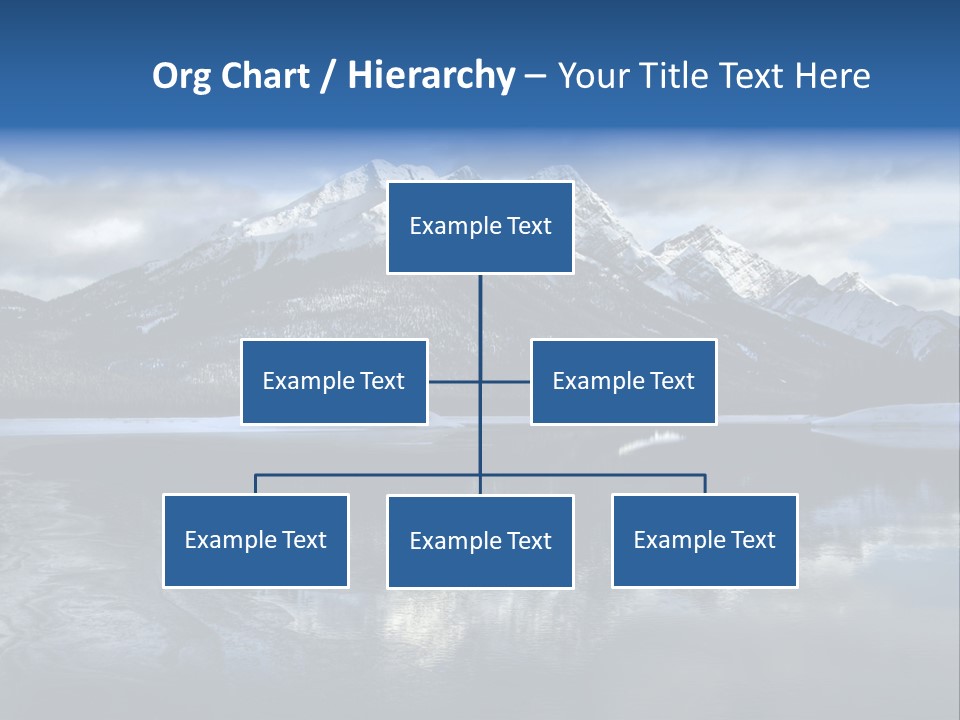 Org Chart / Hierarchy – Your Title Text Here

Example Text

Example Text

Example Text

Example Text

Example Text

Example Text